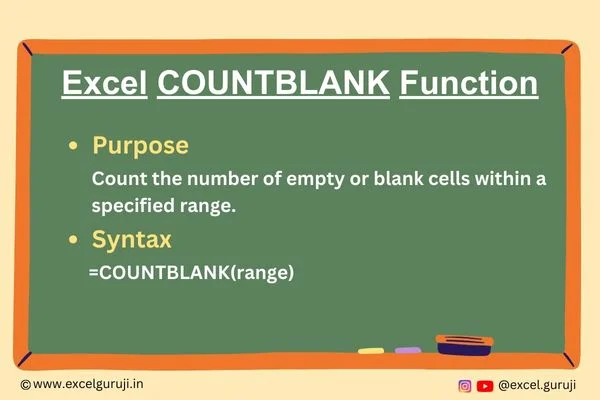 Excel COUNTBLANK Function

• Purpose
Count the number of empty or blank cells within a specified range.

• Syntax
=COUNTBLANK(range)

©www.excelguruji.in

@excel.guruji